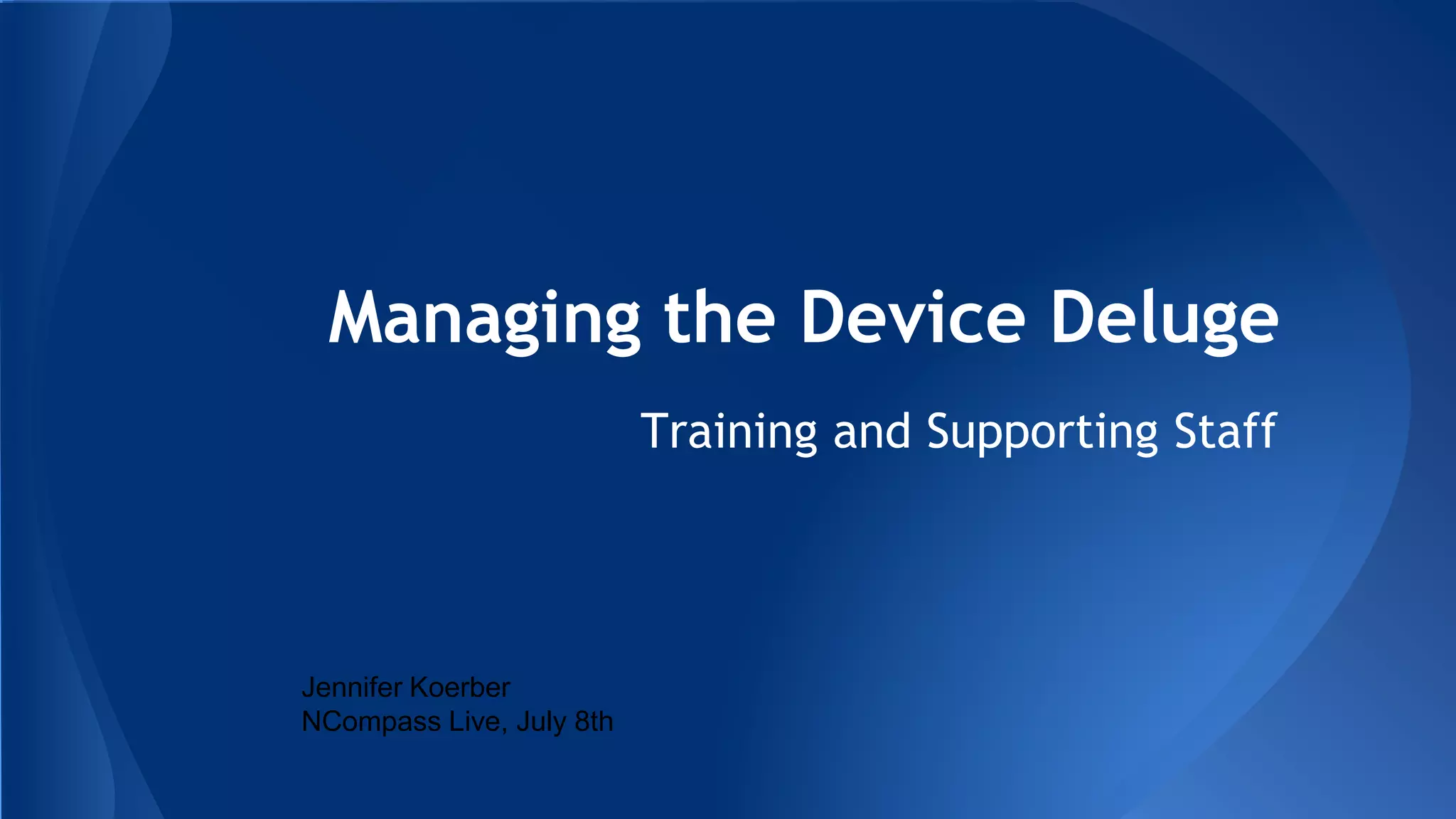 Managing the Device Deluge

Training and Supporting Staff

Jennifer Koerber
NCompass Live, July 8th